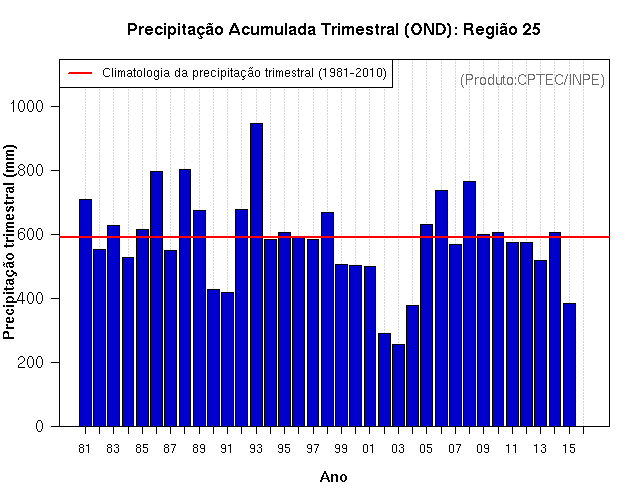 Precipitação Acumulada Trimestral (OND): Região 25

Climatologia da precipitação trimestral (1981-2010)

(Produto:CPTEC/INPE)

Precipitação trimestral (mm)

1000
800
600
400
200
0

81 83 85 87 89 91 93 95 97 99 01 03 05 07 09 11 13 15

Ano